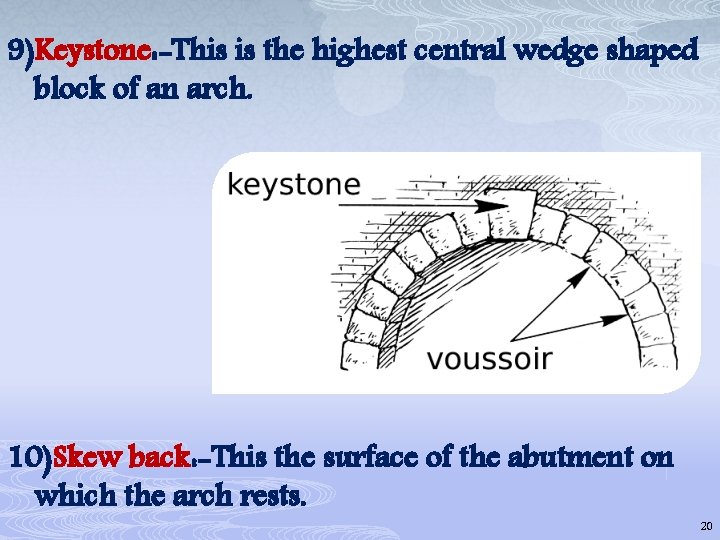 9)Keystone:-This is the highest central wedge shaped block of an arch.

keystone

voussoir

10)Skew back:-This the surface of the abutment on which the arch rests.

20